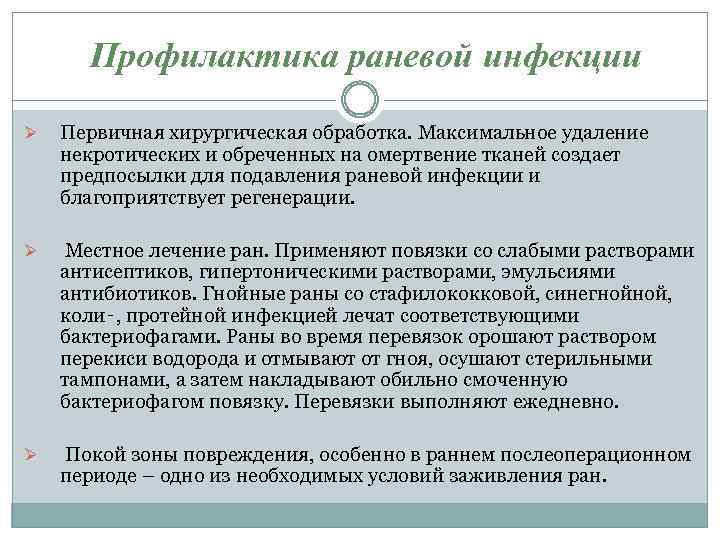 Профилактика раневой инфекции

Первичная хирургическая обработка. Максимальное удаление некротических и обреченных на омертвение тканей создает предпосылки для подавления раневой инфекции и благоприятствует регенерации.

Местное лечение ран. Применяют повязки со слабыми растворами антисептиков, гипертоническими растворами, эмульсиями антибиотиков. Гнойные раны со стафилококковой, синегнойной, коли-, протейной инфекцией лечат соответствующими бактериофагами. Раны во время перевязок орошают раствором перекиси водорода и отмывают от гноя, осушают стерильными тампонами, а затем накладывают обильно смоченную бактериофагом повязку. Перевязки выполняют ежедневно.

Покой зоны повреждения, особенно в раннем послеоперационном периоде – одно из необходимых условий заживления ран.